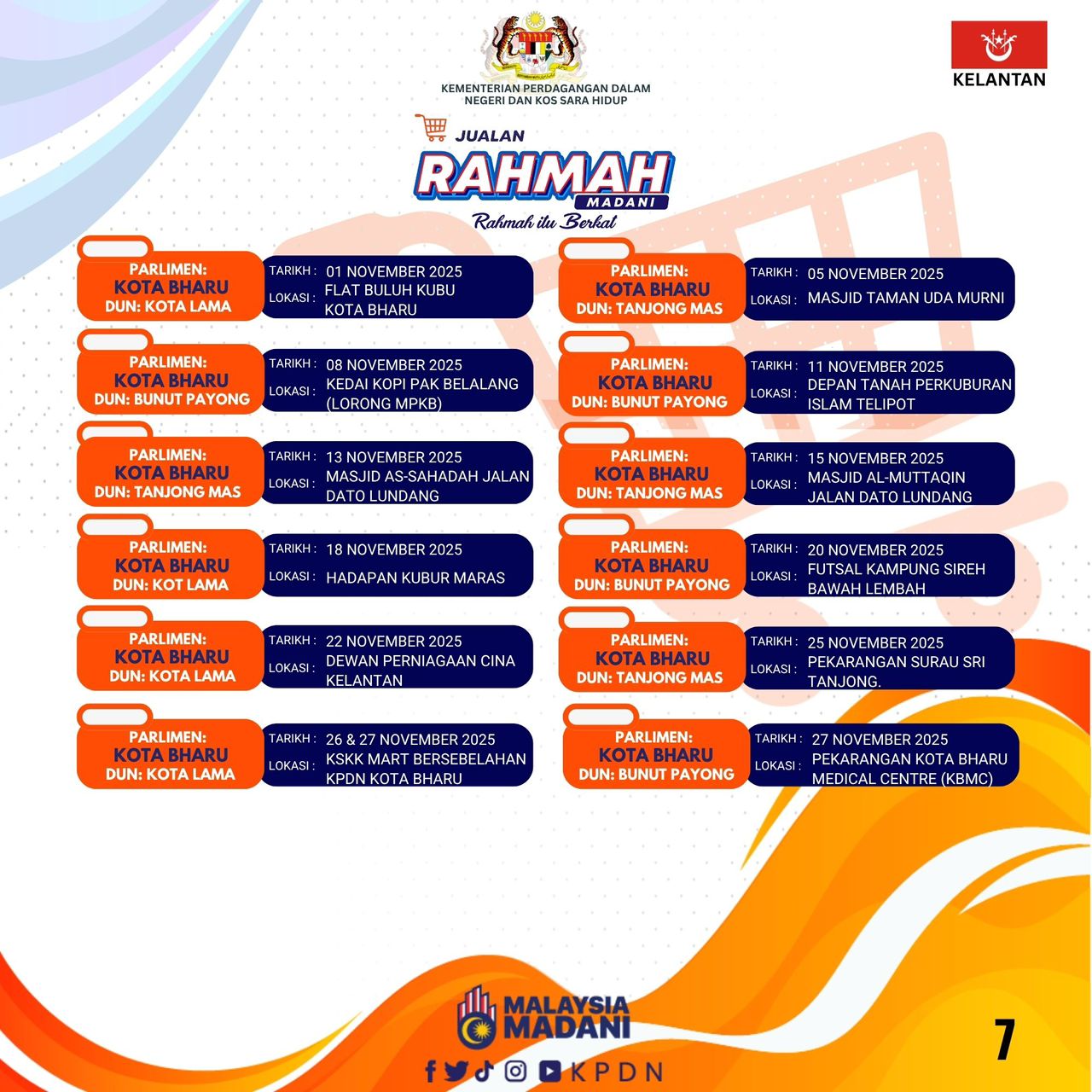 KEMENTERIAN PERDAGANGAN DALAM NEGERI DAN KOS SARA HIDUP

KELANTAN

JUALAN
RAHMAH
MADANI
Rahmah itu Berkat

PARLIMEN: KOTA BHARU
DUN: KOTA LAMA
TARIKH : 01 NOVEMBER 2025
LOKASI : FLAT BULUH KUBU KOTA BHARU

PARLIMEN: KOTA BHARU
DUN: BUNUT PAYONG
TARIKH : 08 NOVEMBER 2025
LOKASI : KEDAI KOPI PAK BELALANG (LORONG MPKB)

PARLIMEN: KOTA BHARU
DUN: TANJONG MAS
TARIKH : 13 NOVEMBER 2025
LOKASI : MASJID AS-SAHADAH JALAN DATO LUNDANG

PARLIMEN: KOTA BHARU
DUN: KOT LAMA
TARIKH : 18 NOVEMBER 2025
LOKASI : HADAPAN KUBUR MARAS

PARLIMEN: KOTA BHARU
DUN: KOTA LAMA
TARIKH : 22 NOVEMBER 2025
LOKASI : DEWAN PERNIAGAAN CINA KELANTAN

PARLIMEN: KOTA BHARU
DUN: KOTA LAMA
TARIKH : 26 & 27 NOVEMBER 2025
LOKASI : KSKK MART BERSEBELAHAN KPDN KOTA BHARU

PARLIMEN: KOTA BHARU
DUN: TANJONG MAS
TARIKH : 05 NOVEMBER 2025
LOKASI : MASJID TAMAN UDA MURNI

PARLIMEN: KOTA BHARU
DUN: BUNUT PAYONG
TARIKH : 11 NOVEMBER 2025
LOKASI : DEPAN TANAH PERKUBURAN ISLAM TELIPOT

PARLIMEN: KOTA BHARU
DUN: TANJONG MAS
TARIKH : 15 NOVEMBER 2025
LOKASI : MASJID AL-MUTTAQIN JALAN DATO LUNDANG

PARLIMEN: KOTA BHARU
DUN: BUNUT PAYONG
TARIKH : 20 NOVEMBER 2025
LOKASI : FUTSAL KAMPUNG SIREH BAWAH LEMBAH

PARLIMEN: KOTA BHARU
DUN: TANJONG MAS
TARIKH : 25 NOVEMBER 2025
LOKASI : PEKARANGAN SURAU SRI TANJONG.

PARLIMEN: KOTA BHARU
DUN: BUNUT PAYONG
TARIKH : 27 NOVEMBER 2025
LOKASI : PEKARANGAN KOTA BHARU MEDICAL CENTRE (KBMC)

MALAYSIA MADANI
KPDN

7